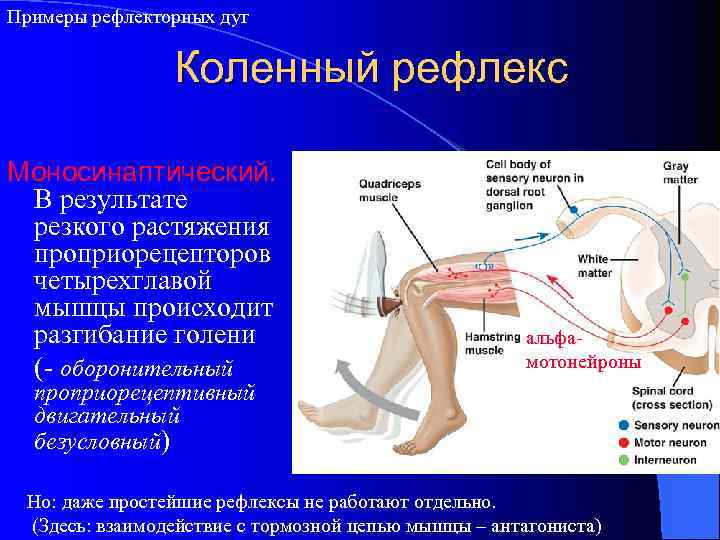 Примеры рефлекторных дуг

Коленный рефлекс

Моносинаптический. В результате резкого растяжения проприорецепторов четырехглавой мышцы происходит разгибание голени

(- оборонительный проприорецептивный двигательный безусловный)

Quadriceps muscle

Cell body of sensory neuron in dorsal root ganglion

Gray matter

White matter

Hamstring muscle

альфа-мотонейроны

Spinal cord (cross section)

Sensory neuron

Motor neuron

Interneuron

Но: даже простейшие рефлексы не работают отдельно.

(Здесь: взаимодействие с тормозной цепью мышцы – антагониста)